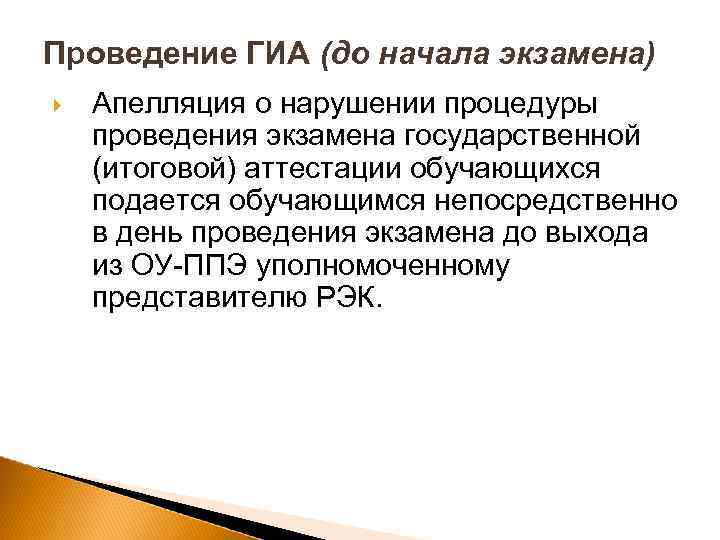 Проведение ГИА (до начала экзамена)

Апелляция о нарушении процедуры проведения экзамена государственной (итоговой) аттестации обучающихся подается обучающимся непосредственно в день проведения экзамена до выхода из ОУ-ППЭ уполномоченному представителю РЭК.